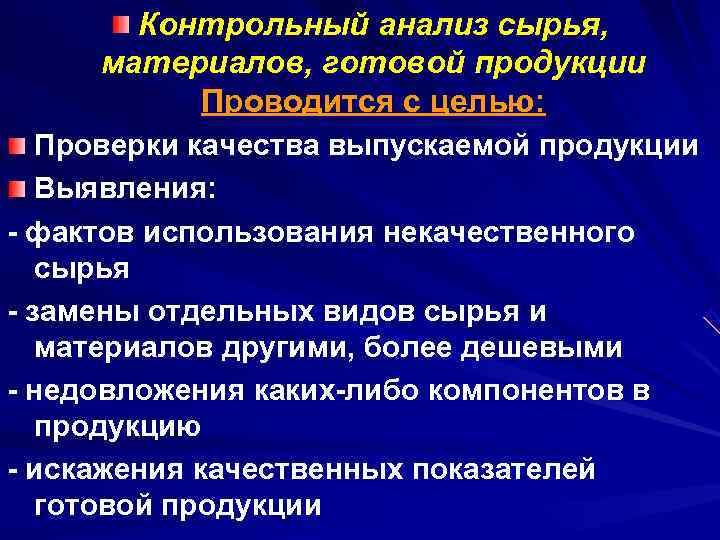 Контрольный анализ сырья, материалов, готовой продукции
Проводится с целью:

Проверки качества выпускаемой продукции

Выявления:

- фактов использования некачественного сырья

- замены отдельных видов сырья и материалов другими, более дешевыми

- недовложения каких-либо компонентов в продукцию

- искажения качественных показателей готовой продукции